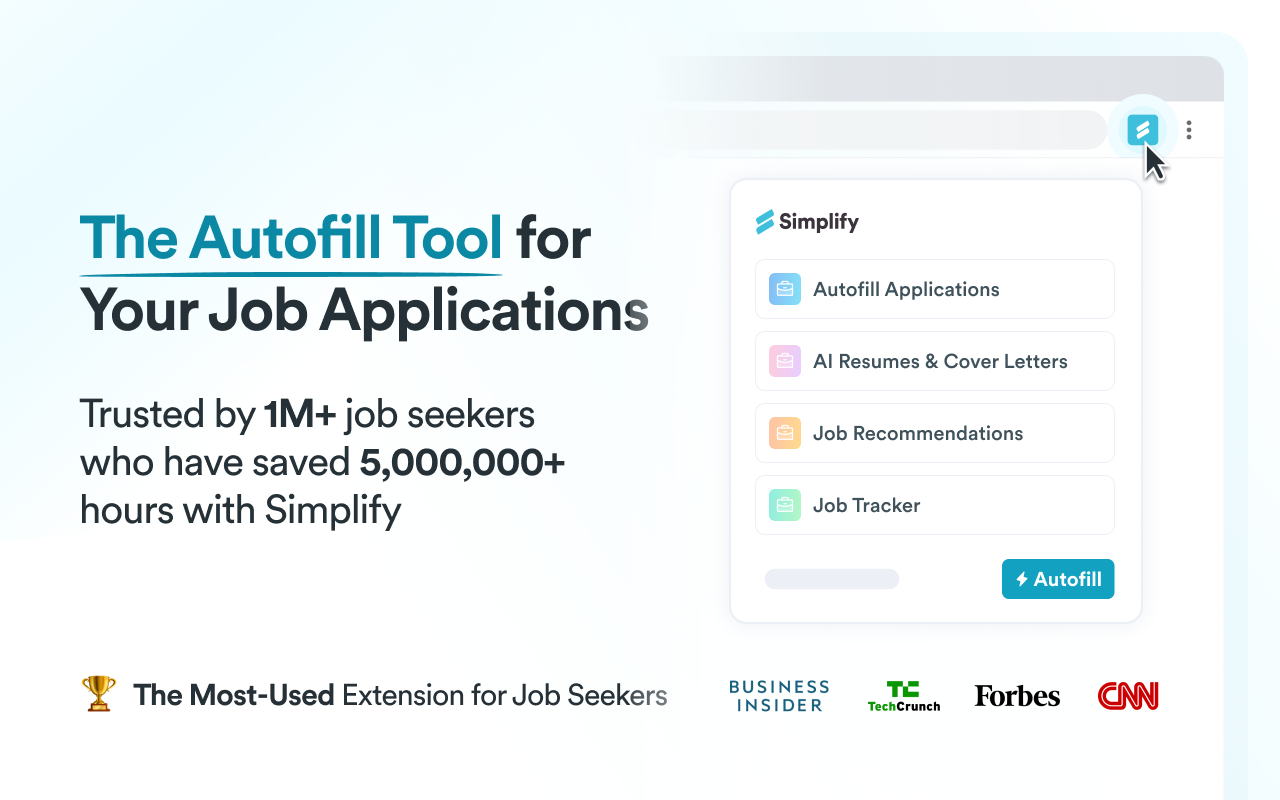 The Autofill Tool for Your Job Applications

Trusted by 1M+ job seekers who have saved 5,000,000+ hours with Simplify

Simplify

Autofill Applications

AI Resumes & Cover Letters

Job Recommendations

Job Tracker

Autofill

The Most-Used Extension for Job Seekers

BUSINESS INSIDER

TC TechCrunch

Forbes

CNN